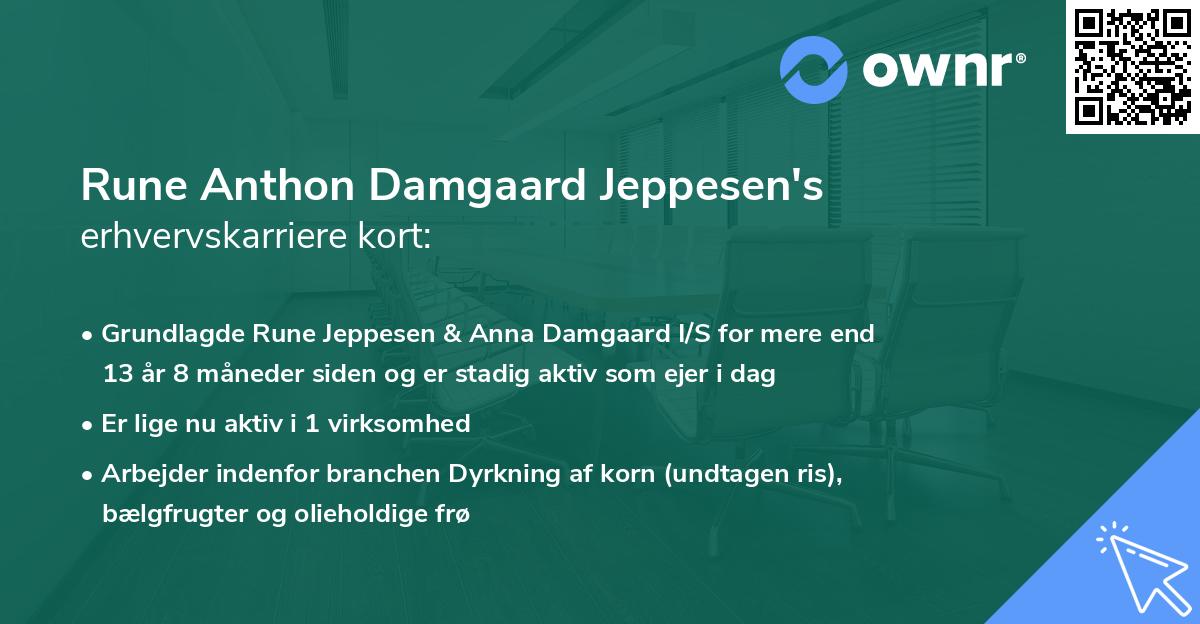 ownr®

Rune Anthon Damgaard Jeppesen's erhvervskarriere kort:

• Grundlagde Rune Jeppesen & Anna Damgaard I/S for mere end 13 år 8 måneder siden og er stadig aktiv som ejer i dag

• Er lige nu aktiv i 1 virksomhed

• Arbejder indenfor branchen Dyrkning af korn (undtagen ris), bælgfrugter og olieholdige frø